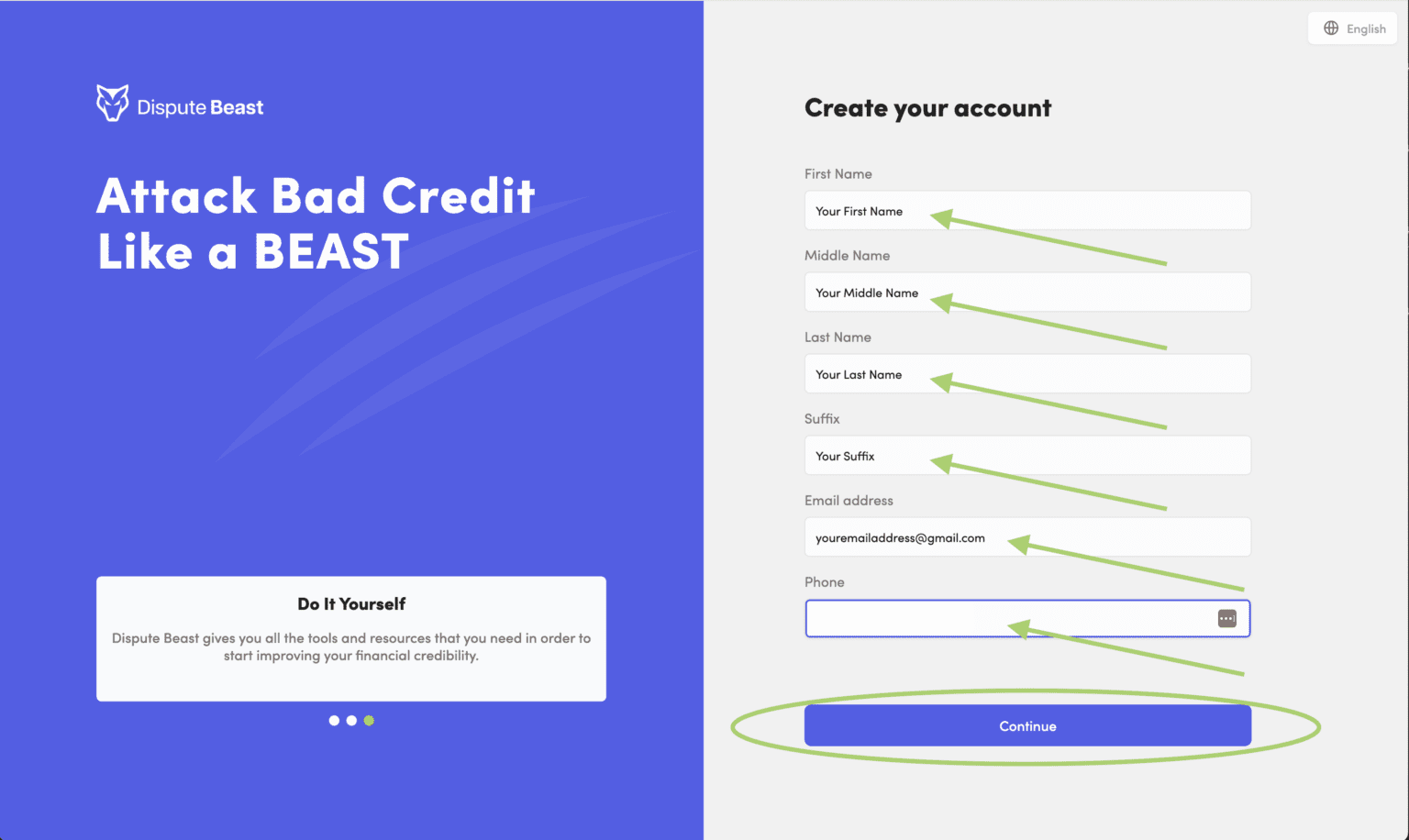 Dispute Beast

Attack Bad Credit Like a BEAST

Do It Yourself

Dispute Beast gives you all the tools and resources that you need in order to start improving your financial credibility.

English

Create your account

First Name

Your First Name

Middle Name

Your Middle Name

Last Name

Your Last Name

Suffix

Your Suffix

Email address

youremailaddress@gmail.com

Phone

Continue